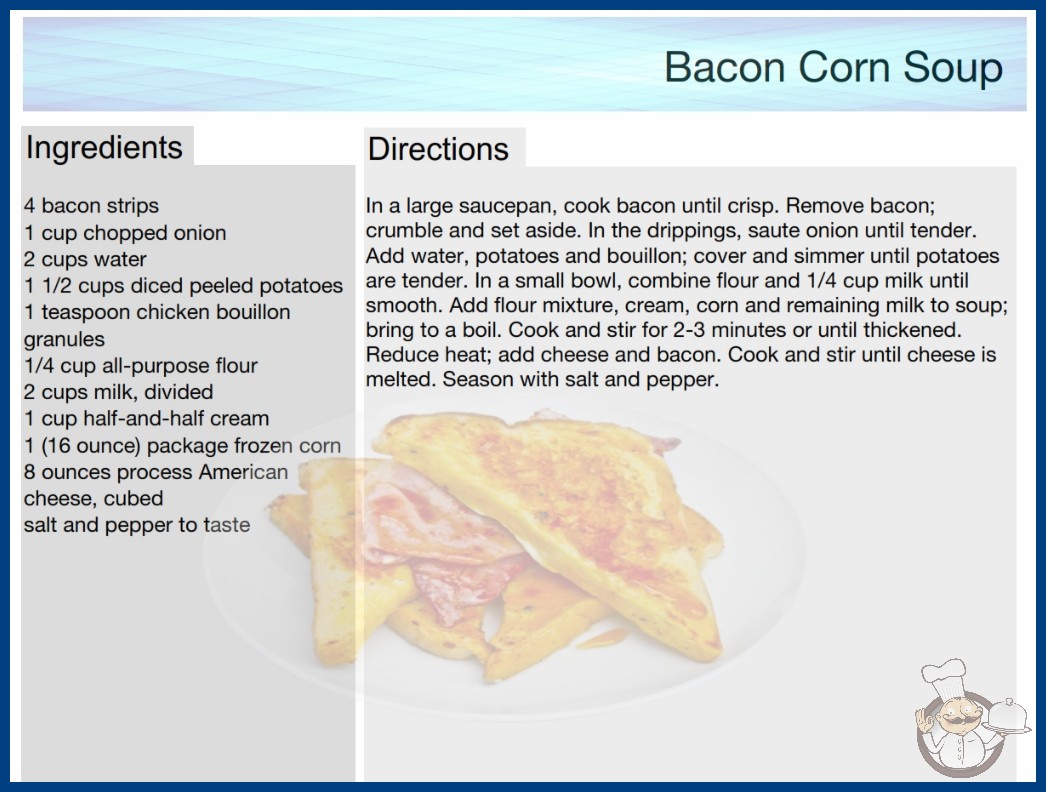 Bacon Corn Soup

Ingredients

4 bacon strips
1 cup chopped onion
2 cups water
1 1/2 cups diced peeled potatoes
1 teaspoon chicken bouillon granules
1/4 cup all-purpose flour
2 cups milk, divided
1 cup half-and-half cream
1 (16 ounce) package frozen corn
8 ounces process American cheese, cubed
salt and pepper to taste

Directions

In a large saucepan, cook bacon until crisp. Remove bacon; crumble and set aside. In the drippings, saute onion until tender. Add water, potatoes and bouillon; cover and simmer until potatoes are tender. In a small bowl, combine flour and 1/4 cup milk until smooth. Add flour mixture, cream, corn and remaining milk to soup; bring to a boil. Cook and stir for 2-3 minutes or until thickened. Reduce heat; add cheese and bacon. Cook and stir until cheese is melted. Season with salt and pepper.